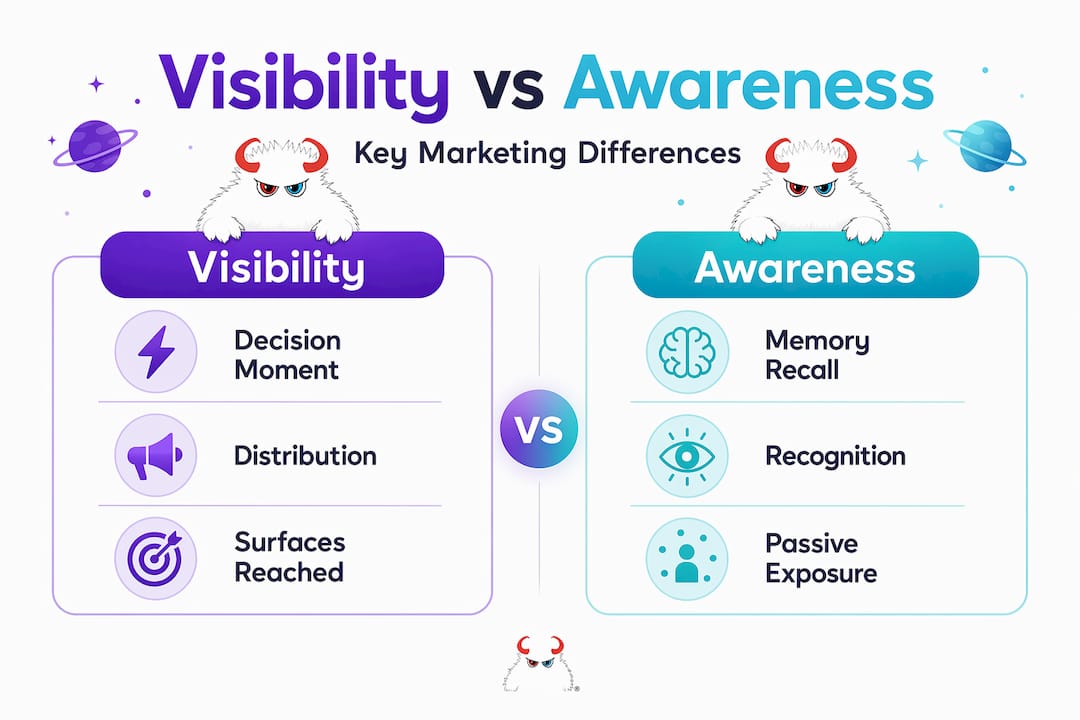 Visibility vs Awareness

Key Marketing Differences

Visibility

Decision Moment

Distribution

Surfaces Reached

VS

Awareness

Memory Recall

Recognition

Passive Exposure